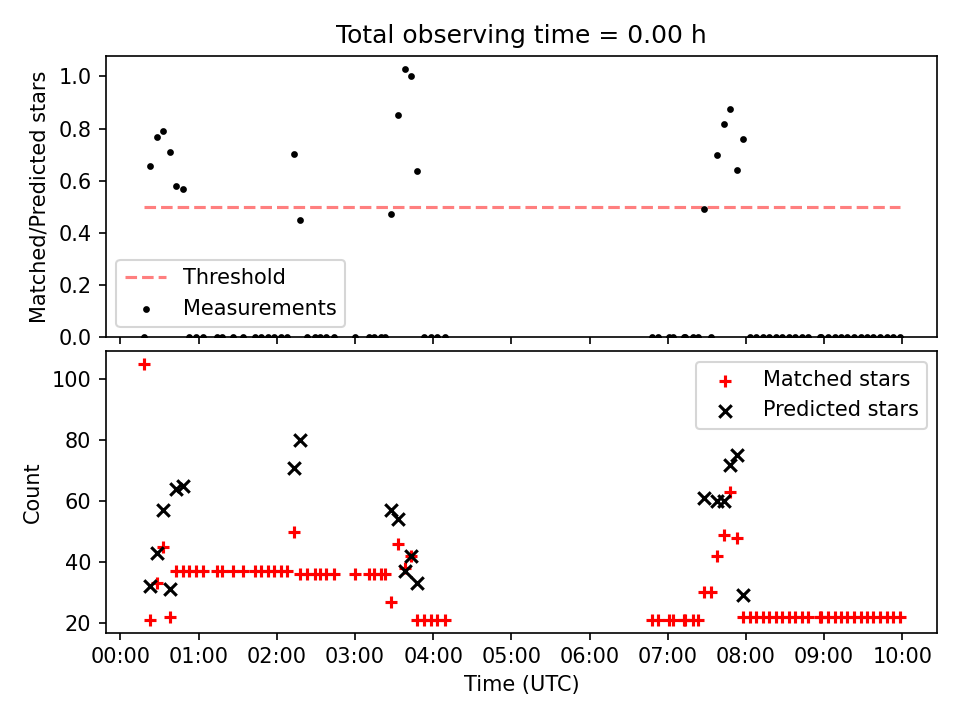 Total observing time = 0.00 h

Matched/Predicted stars

1.0
0.8
0.6
0.4
0.2
0.0

Threshold
Measurements

Count

100
80
60
40
20

Matched stars
Predicted stars

00:00 01:00 02:00 03:00 04:00 05:00 06:00 07:00 08:00 09:00 10:00

Time (UTC)